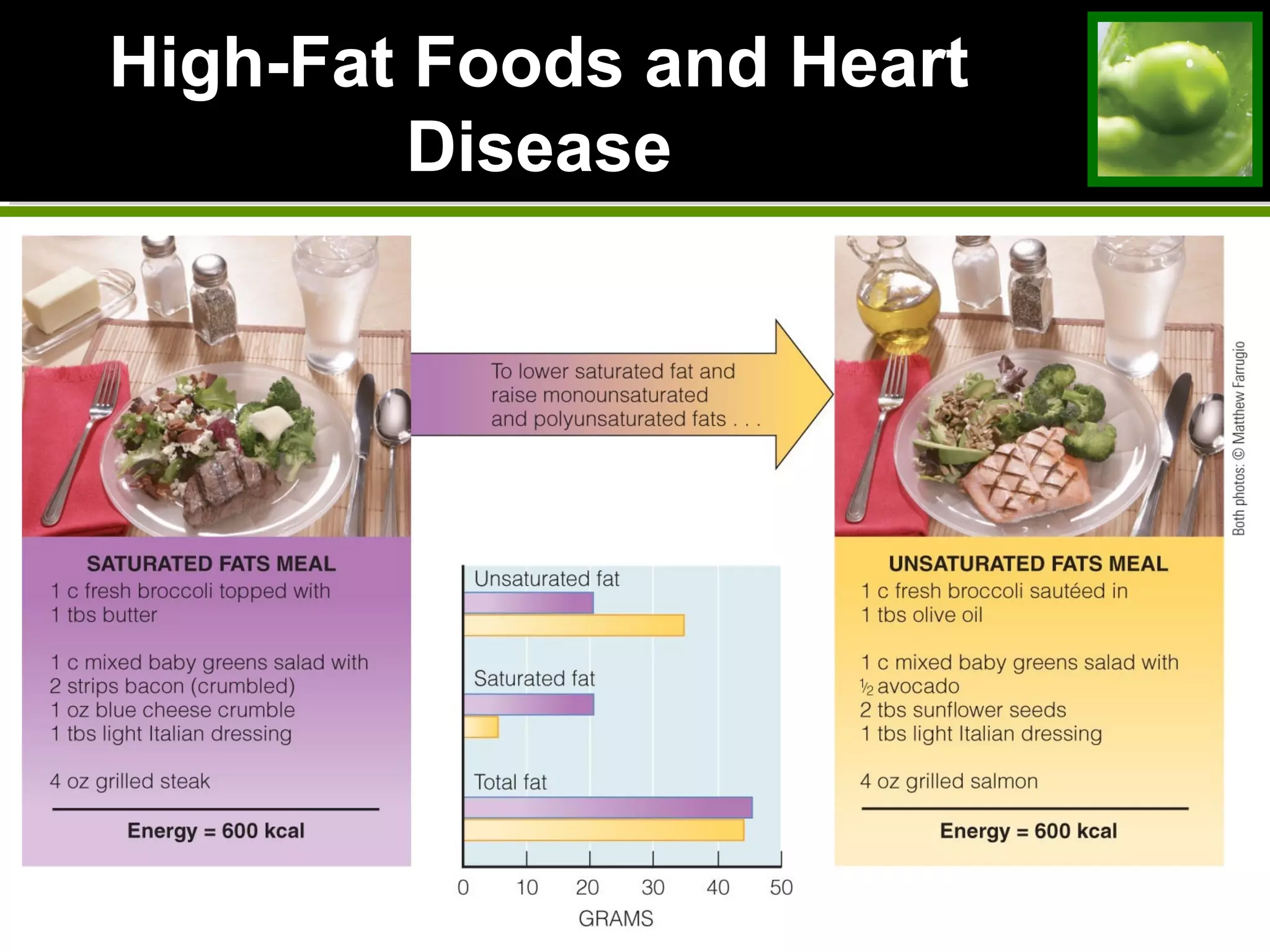 High-Fat Foods and Heart Disease

To lower saturated fat and raise monounsaturated and polyunsaturated fats . . .

Both photos: © Matthew Farrugio

SATURATED FATS MEAL
1 c fresh broccoli topped with
1 tbs butter

1 c mixed baby greens salad with
2 strips bacon (crumbled)
1 oz blue cheese crumble
1 tbs light Italian dressing

4 oz grilled steak

Energy = 600 kcal

Unsaturated fat

Saturated fat

Total fat

0 10 20 30 40 50
GRAMS

UNSATURATED FATS MEAL
1 c fresh broccoli sautéed in
1 tbs olive oil

1 c mixed baby greens salad with
½ avocado
2 tbs sunflower seeds
1 tbs light Italian dressing

4 oz grilled salmon

Energy = 600 kcal